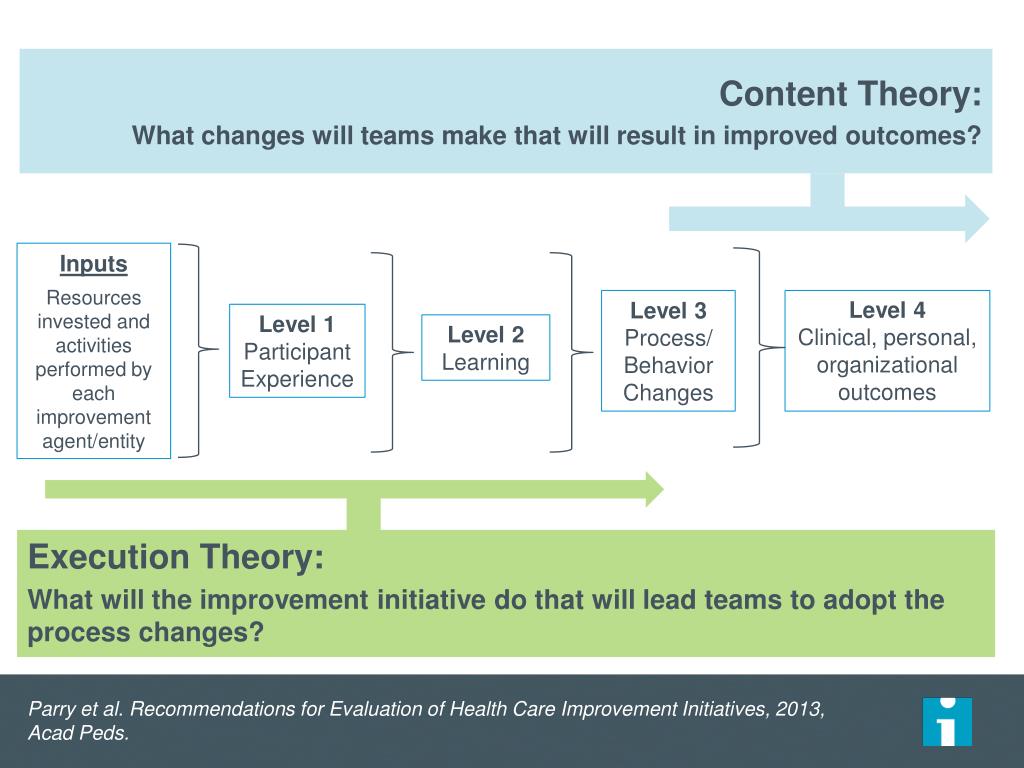 Content Theory:
What changes will teams make that will result in improved outcomes?

Inputs
Resources invested and activities performed by each improvement agent/entity

Level 1
Participant Experience

Level 2
Learning

Level 3
Process/ Behavior Changes

Level 4
Clinical, personal, organizational outcomes

Execution Theory:
What will the improvement initiative do that will lead teams to adopt the process changes?

Parry et al. Recommendations for Evaluation of Health Care Improvement Initiatives, 2013, Acad Peds.